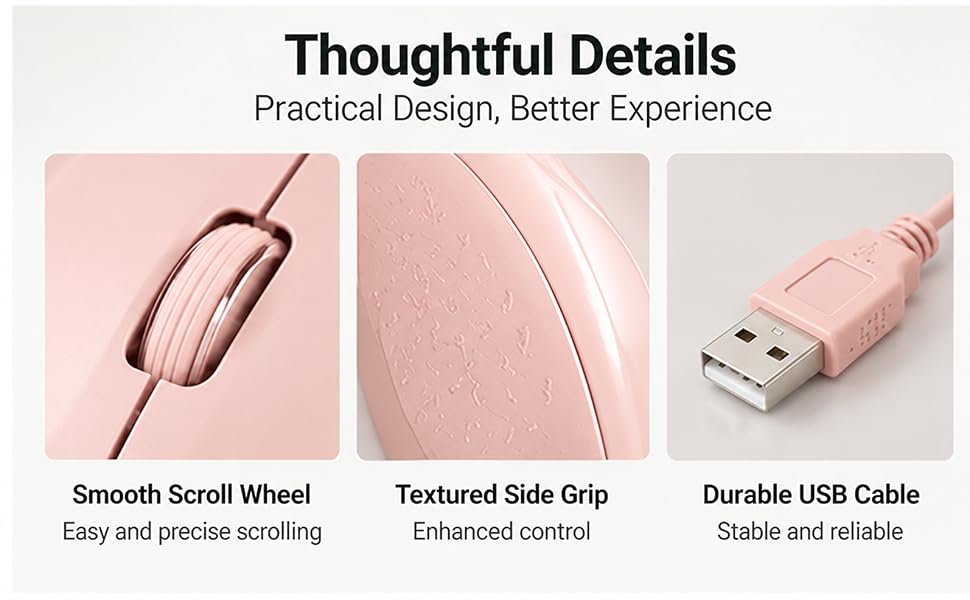 Thoughtful Details

Practical Design, Better Experience

Smooth Scroll Wheel

Easy and precise scrolling

Textured Side Grip

Enhanced control

Durable USB Cable

Stable and reliable